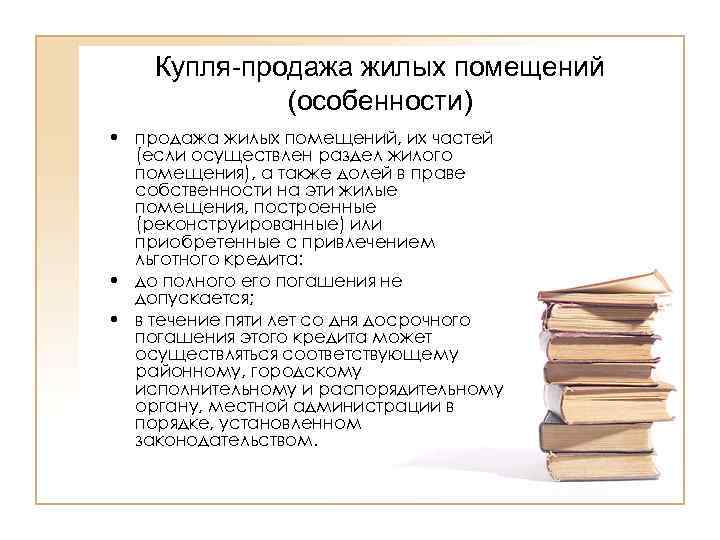 Купля-продажа жилых помещений (особенности)

• продажа жилых помещений, их частей (если осуществлен раздел жилого помещения), а также долей в праве собственности на эти жилые помещения, построенные (реконструированные) или приобретенные с привлечением льготного кредита:

• до полного его погашения не допускается;

• в течение пяти лет со дня досрочного погашения этого кредита может осуществляться соответствующему районному, городскому исполнительному и распорядительному органу, местной администрации в порядке, установленном законодательством.